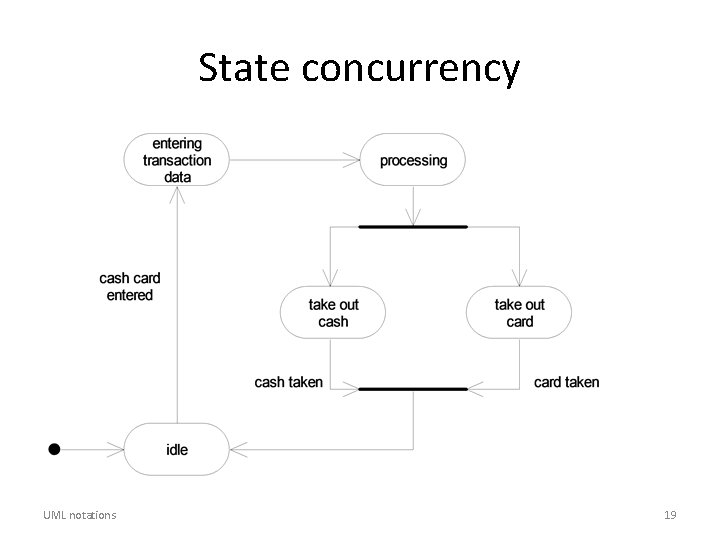 State concurrency

entering transaction data

processing

cash card entered

take out cash

take out card

cash taken

card taken

idle

UML notations

19